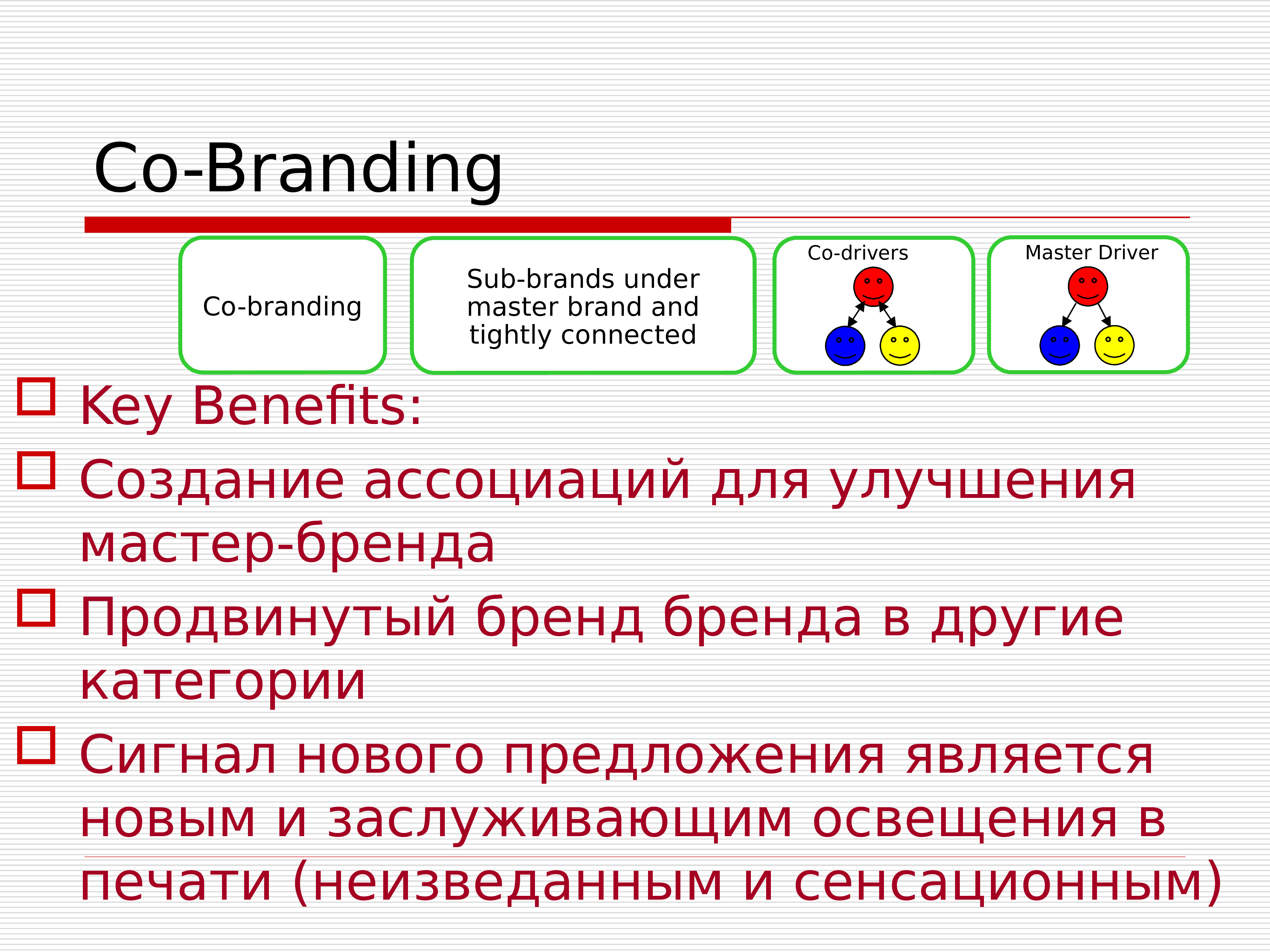 Co-Branding

Co-branding

Sub-brands under master brand and tightly connected

Co-drivers

Master Driver

Key Benefits:

Создание ассоциаций для улучшения мастер-бренда

Продвинутый бренд бренда в другие категории

Сигнал нового предложения является новым и заслуживающим освещения в печати (неизведанным и сенсационным)